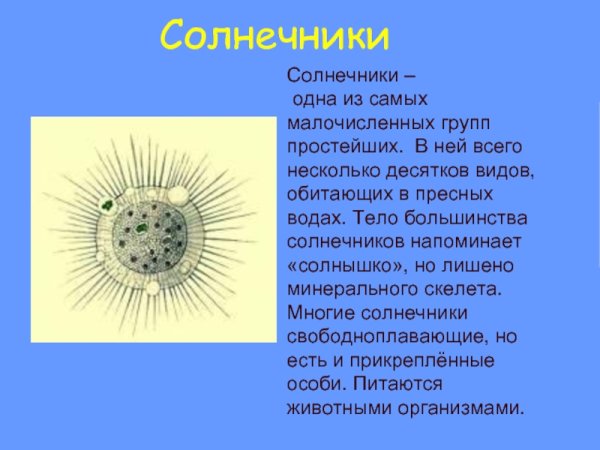 Солнечники

Солнечники – одна из самых малочисленных групп простейших. В ней всего несколько десятков видов, обитающих в пресных водах. Тело большинства солнечников напоминает «солнышко», но лишено минерального скелета. Многие солнечники свободноплавающие, но есть и прикреплённые особи. Питаются животными организмами.